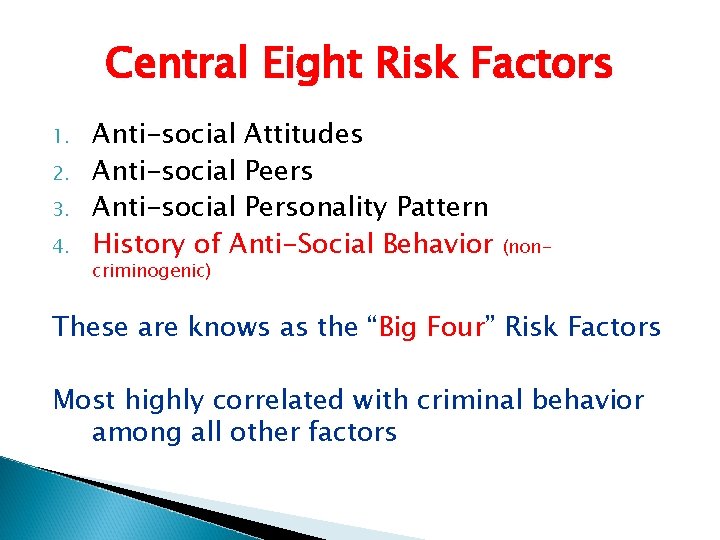 Central Eight Risk Factors

1. Anti-social Attitudes
2. Anti-social Peers
3. Anti-social Personality Pattern
4. History of Anti-Social Behavior (non-criminogenic)

These are knows as the “Big Four” Risk Factors

Most highly correlated with criminal behavior among all other factors